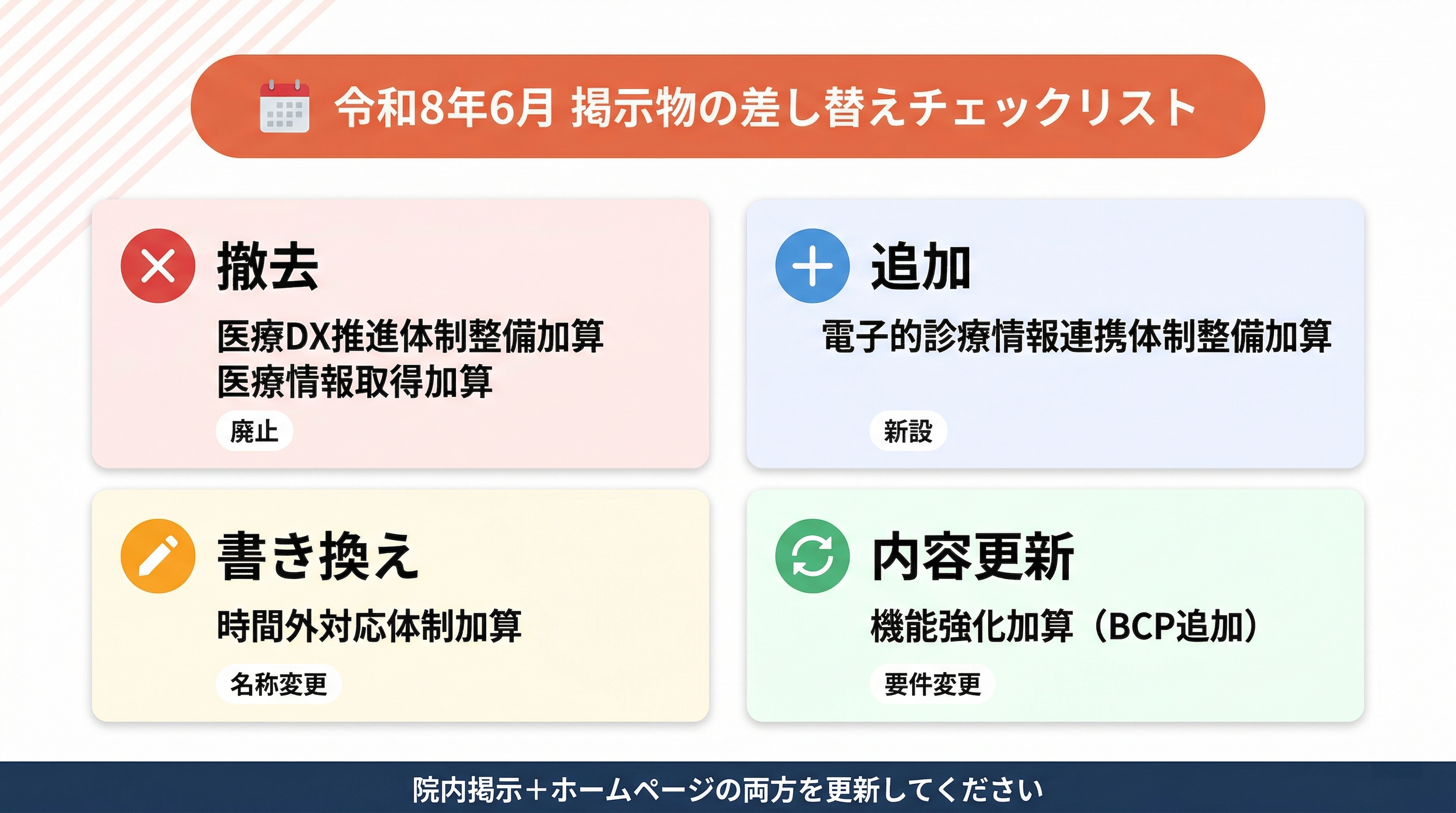 令和8年6月 掲示物の差し替えチェックリスト

撤去

医療DX推進体制整備加算
医療情報取得加算

廃止

追加

電子的診療情報連携体制整備加算

新設

書き換え

時間外対応体制加算

名称変更

内容更新

機能強化加算（BCP追加）

要件変更

院内掲示＋ホームページの両方を更新してください